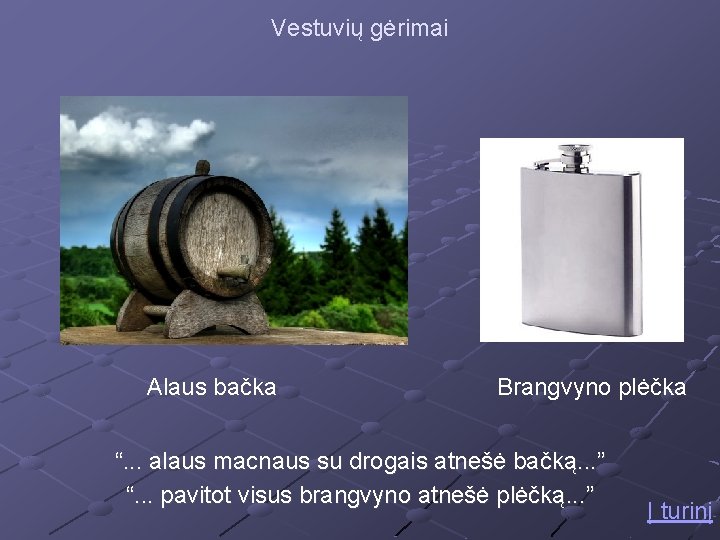 Vestuvių gėrimai

Alaus bačka

Brangvyno plėčka

"... alaus macnaus su drogais atnešė bačką..."

"... pavitot visus brangvyno atnešė plėčką..."

Į turinį